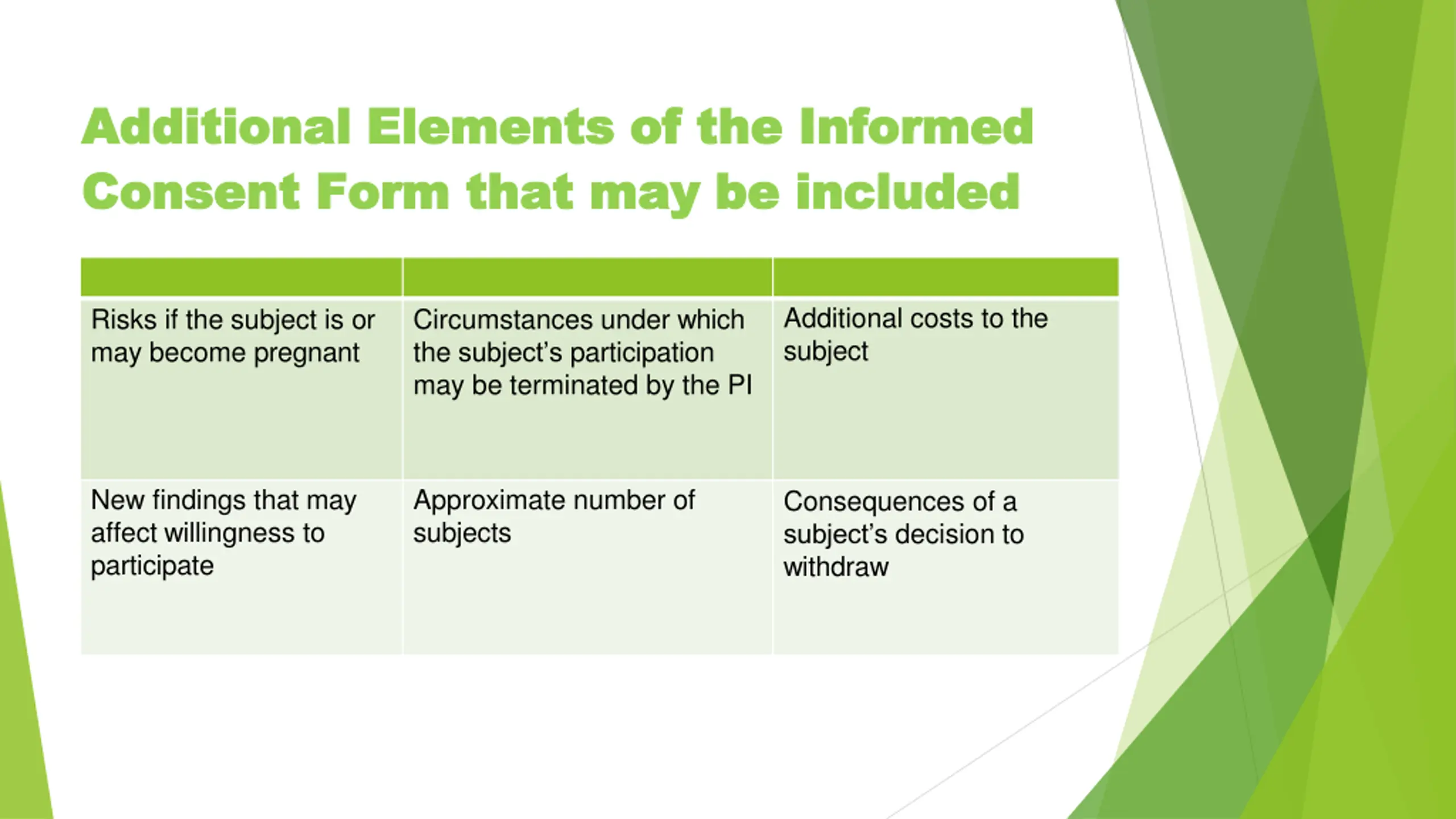 Additional Elements of the Informed Consent Form that may be included

| | | |
|---|---|---|
| Risks if the subject is or may become pregnant | Circumstances under which the subject's participation may be terminated by the PI | Additional costs to the subject |
| New findings that may affect willingness to participate | Approximate number of subjects | Consequences of a subject's decision to withdraw |